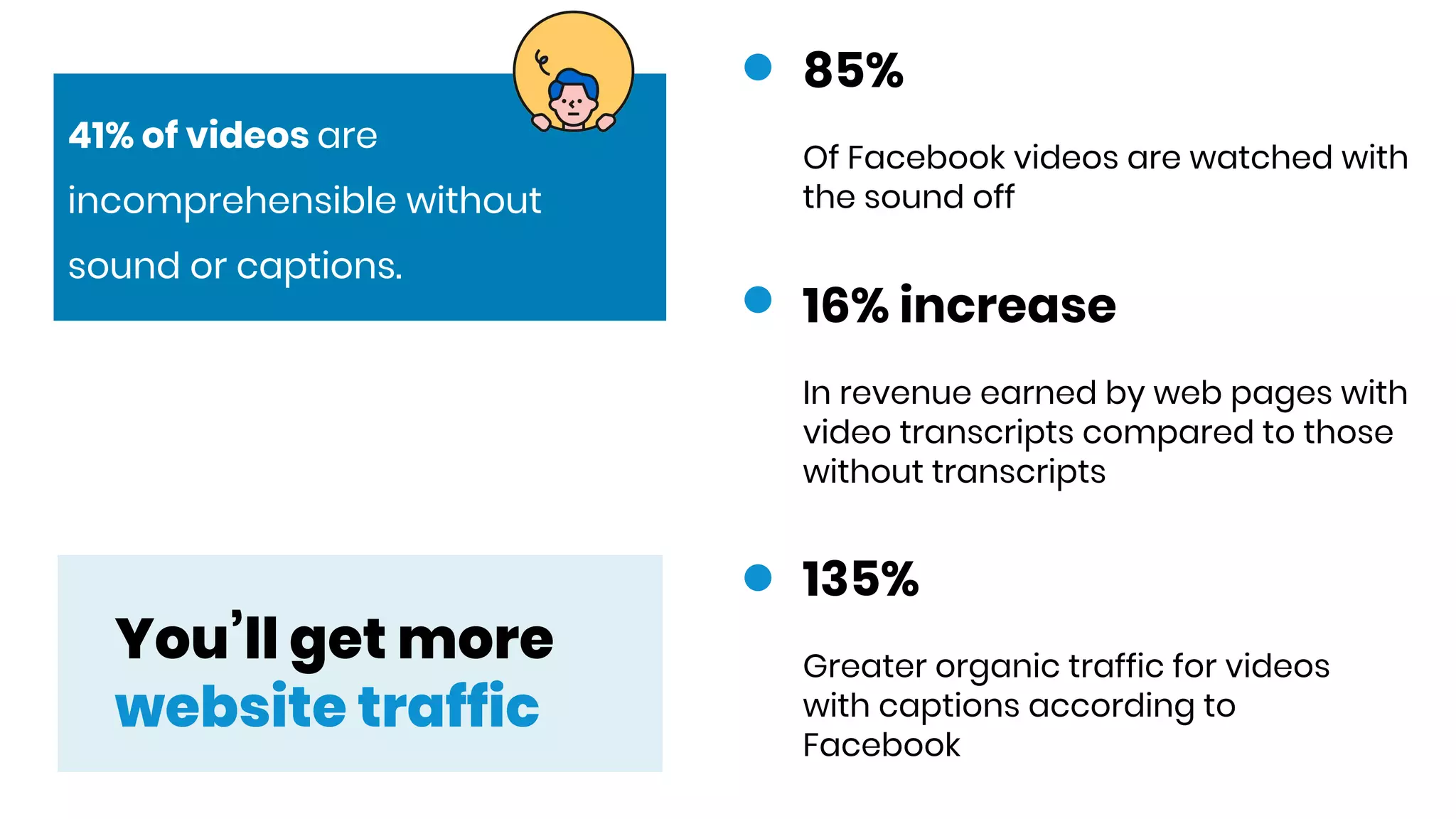 41% of videos are incomprehensible without sound or captions.

You'll get more website traffic

85%

Of Facebook videos are watched with the sound off

16% increase

In revenue earned by web pages with video transcripts compared to those without transcripts

135%

Greater organic traffic for videos with captions according to Facebook